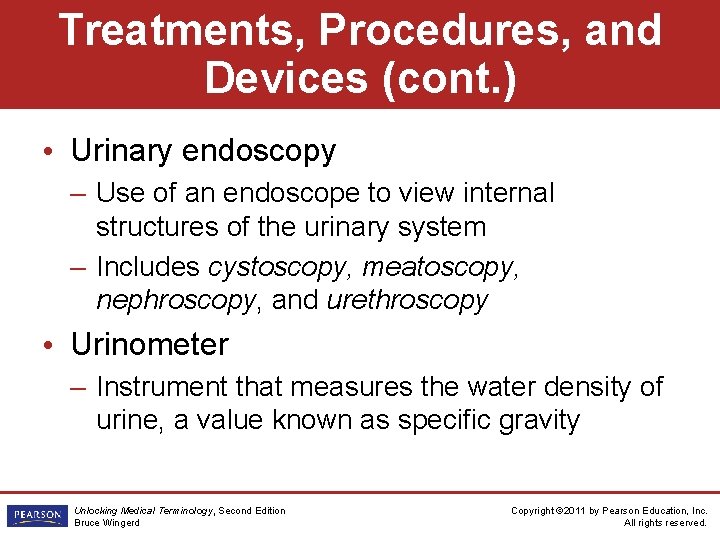 Treatments, Procedures, and Devices (cont.)

• Urinary endoscopy
– Use of an endoscope to view internal structures of the urinary system
– Includes cystoscopy, meatoscopy, nephroscopy, and urethroscopy

• Urinometer
– Instrument that measures the water density of urine, a value known as specific gravity

PEARSON

Unlocking Medical Terminology, Second Edition
Bruce Wingerd

Copyright ©2011 by Pearson Education, Inc.
All rights reserved.